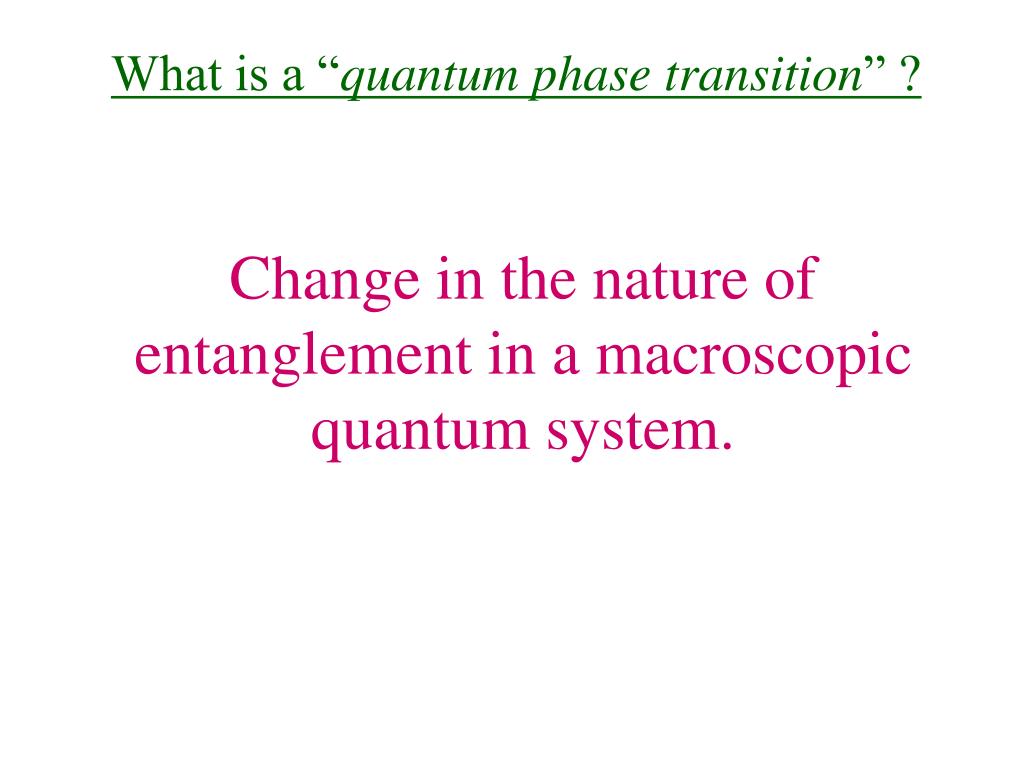 What is a “quantum phase transition” ?

Change in the nature of entanglement in a macroscopic quantum system.